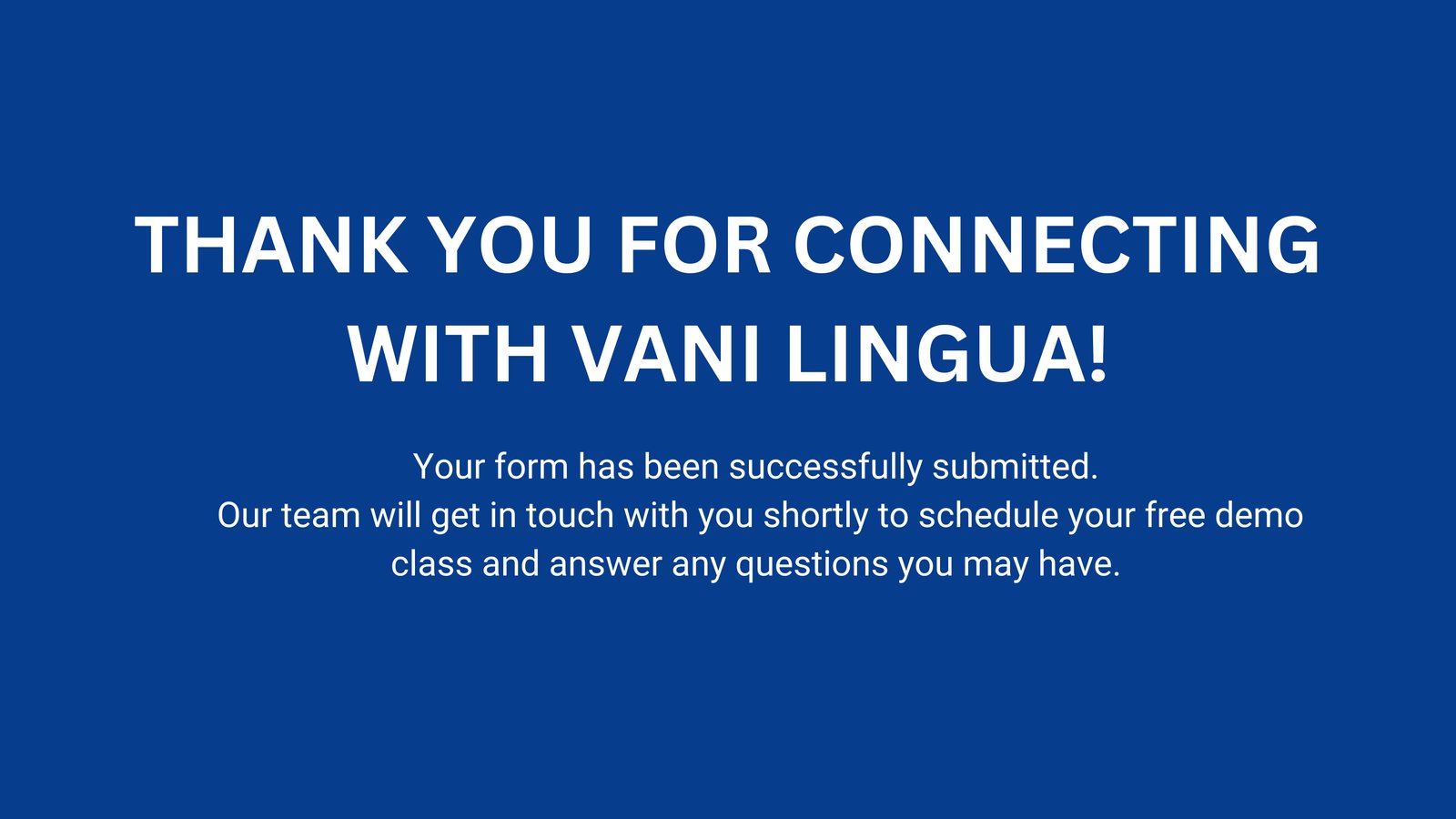 THANK YOU FOR CONNECTING WITH VANI LINGUA!

Your form has been successfully submitted.
Our team will get in touch with you shortly to schedule your free demo class and answer any questions you may have.